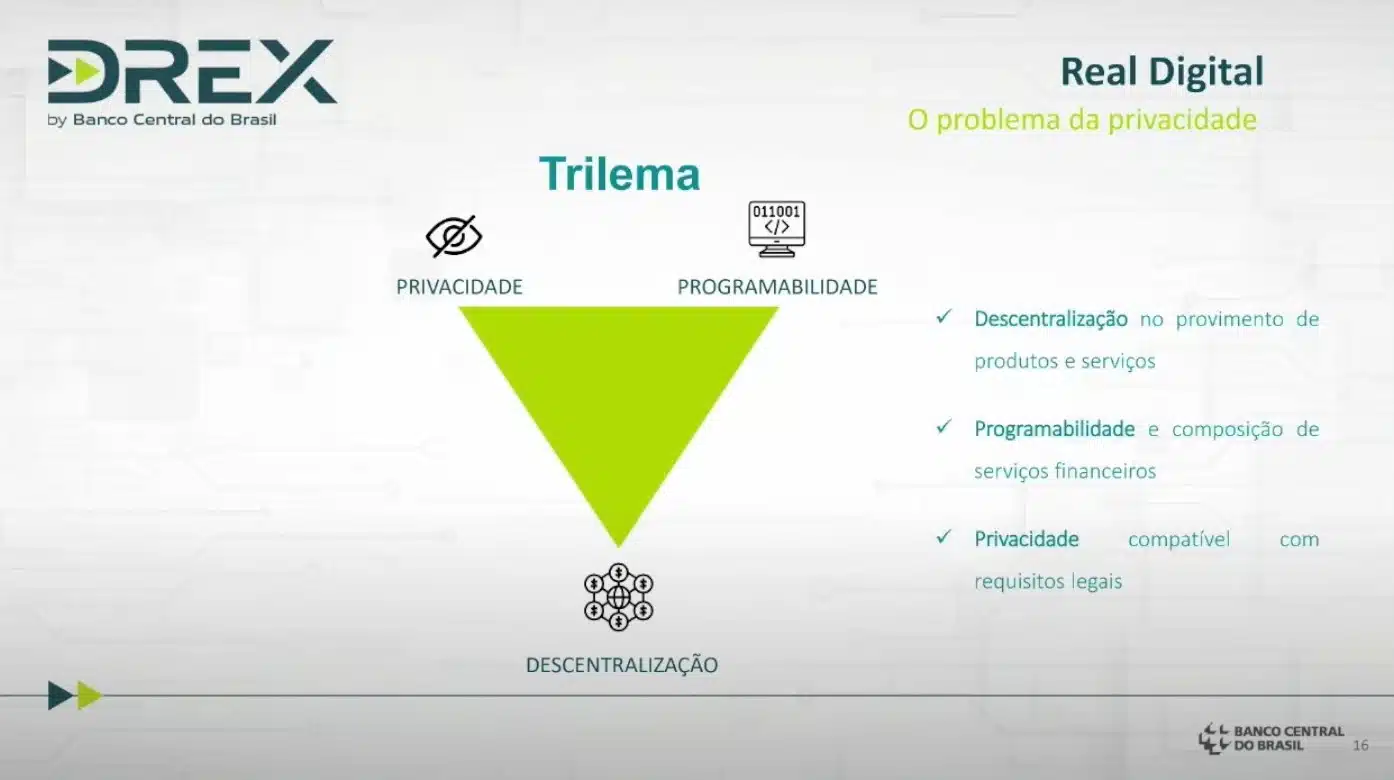 DREX
by Banco Central do Brasil

Real Digital
O problema da privacidade

Trilema

011001
</>

PRIVACIDADE

PROGRAMABILIDADE

DESCENTRALIZAÇÃO

✓ Descentralização no provimento de produtos e serviços

✓ Programabilidade e composição de serviços financeiros

✓ Privacidade compatível com requisitos legais

BANCO CENTRAL DO BRASIL

16